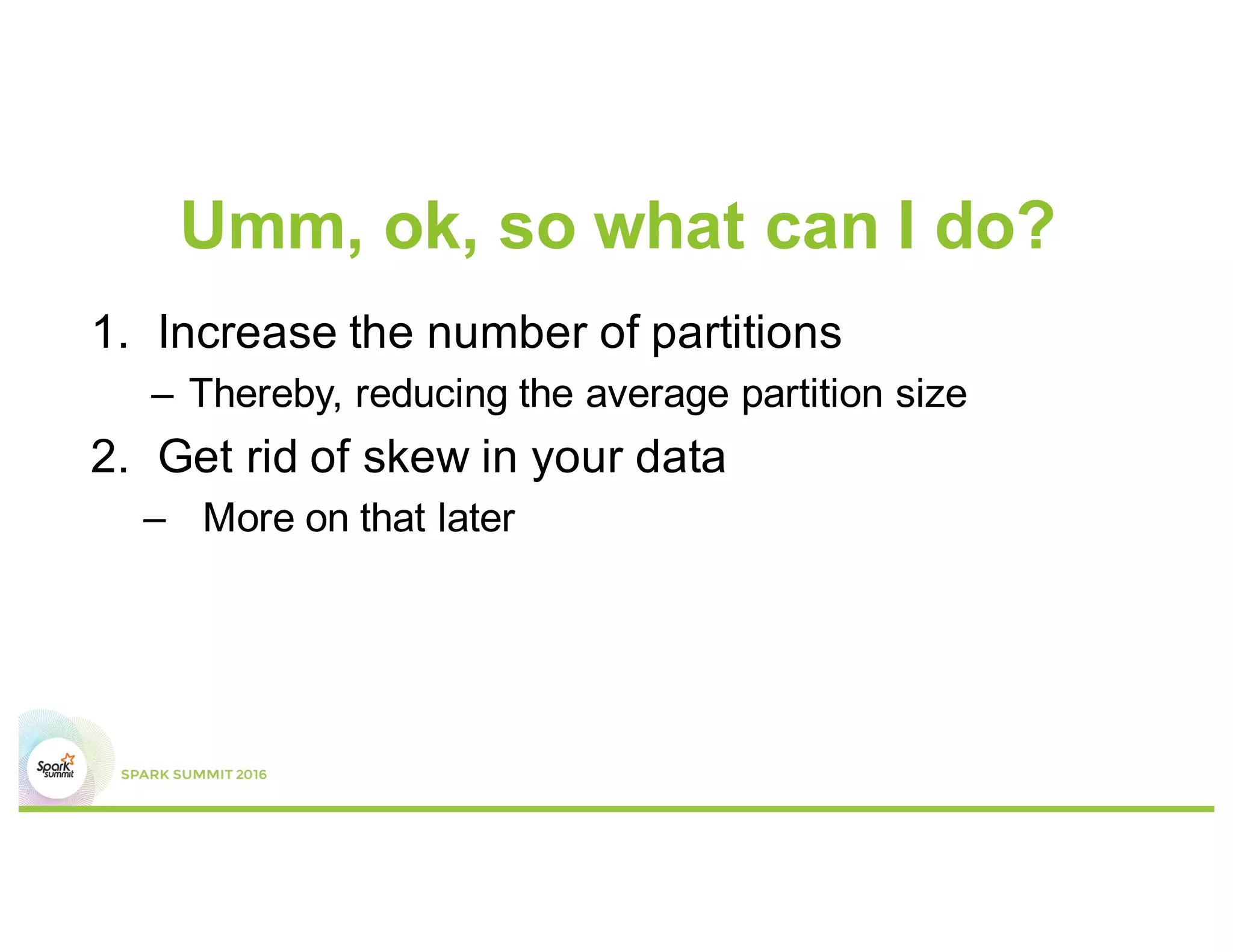 Umm, ok, so what can I do?

1. Increase the number of partitions

– Thereby, reducing the average partition size

2. Get rid of skew in your data

– More on that later

Spark summit

SPARK SUMMIT 2016